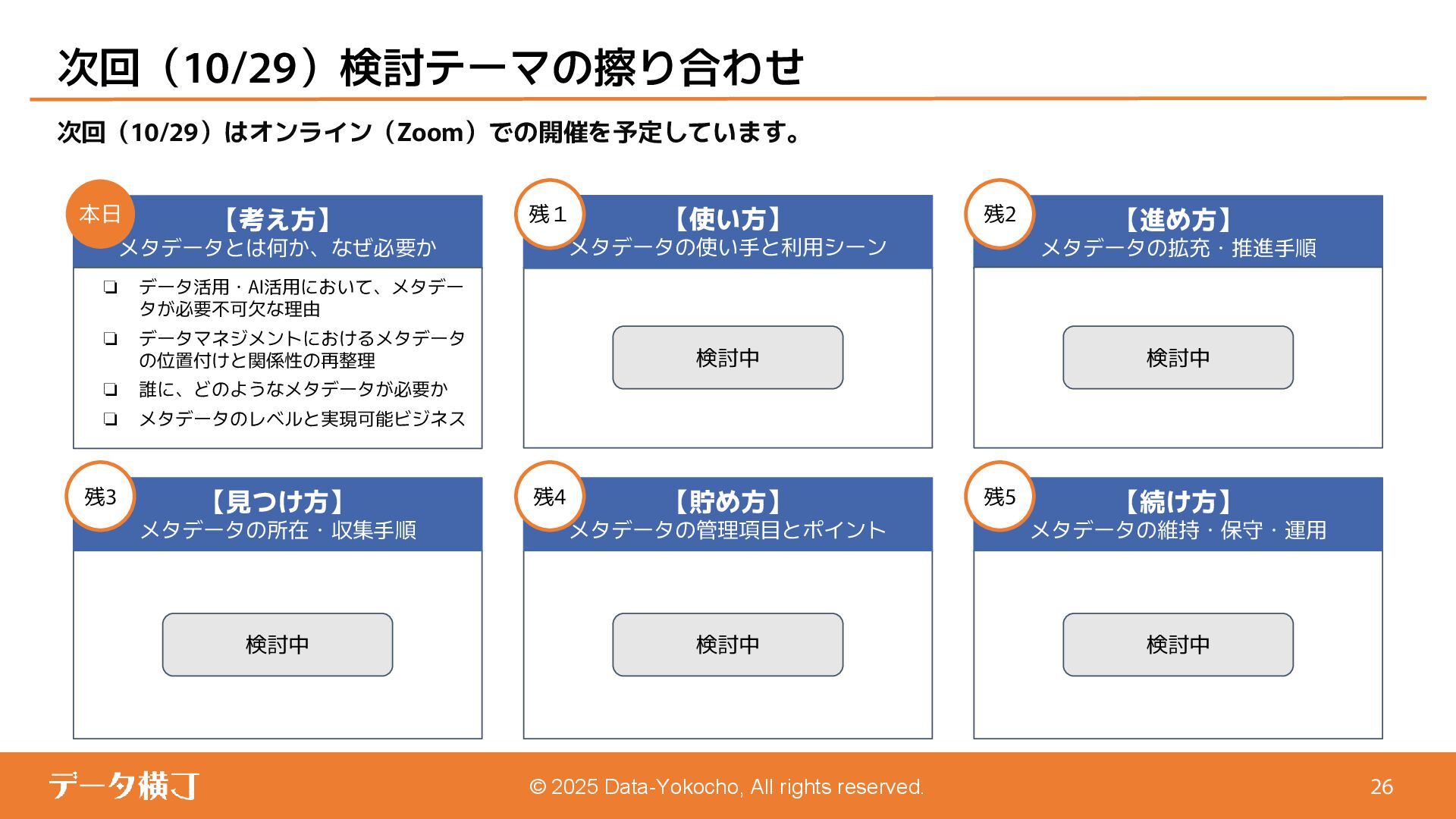 次回（10/29）検討テーマの擦り合わせ

次回（10/29）はオンライン（Zoom）での開催を予定しています。

本日
【考え方】
メタデータとは何か、なぜ必要か

❏ データ活用・AI活用において、メタデータが必要不可欠な理由
❏ データマネジメントにおけるメタデータの位置付けと関係性の再整理
❏ 誰に、どのようなメタデータが必要か
❏ メタデータのレベルと実現可能ビジネス

残１
【使い方】
メタデータの使い手と利用シーン

検討中

残2
【進め方】
メタデータの拡充・推進手順

検討中

残3
【見つけ方】
メタデータの所在・収集手順

検討中

残4
【貯め方】
メタデータの管理項目とポイント

検討中

残5
【続け方】
メタデータの維持・保守・運用

検討中

データ横丁

© 2025 Data-Yokocho, All rights reserved.

26